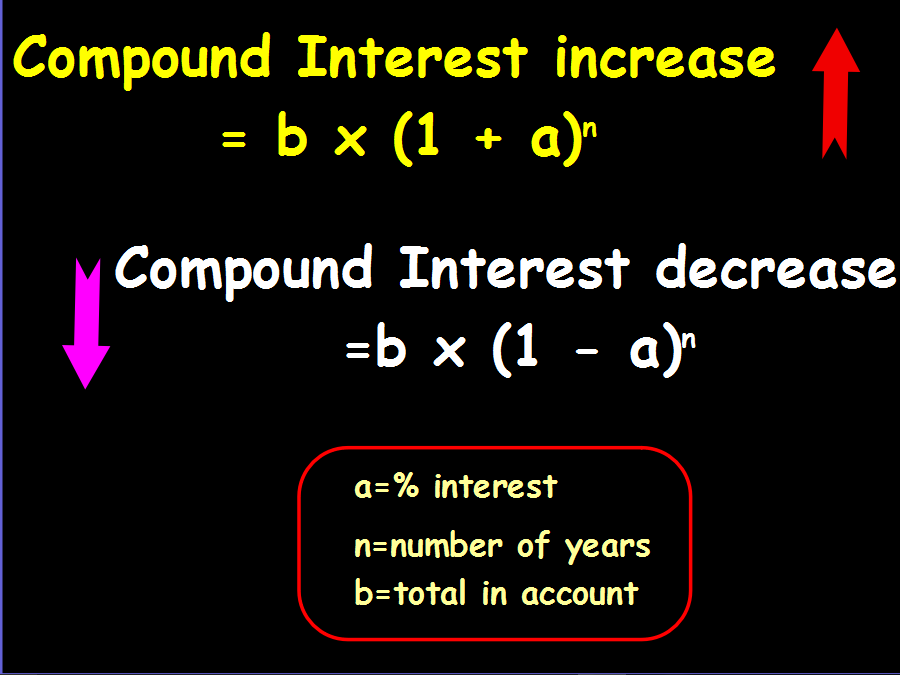 Compound Interest increase

$= b \times (1 + a)^n$

Compound Interest decrease

$=b \times (1 - a)^n$

a=% interest

n=number of years

b=total in account